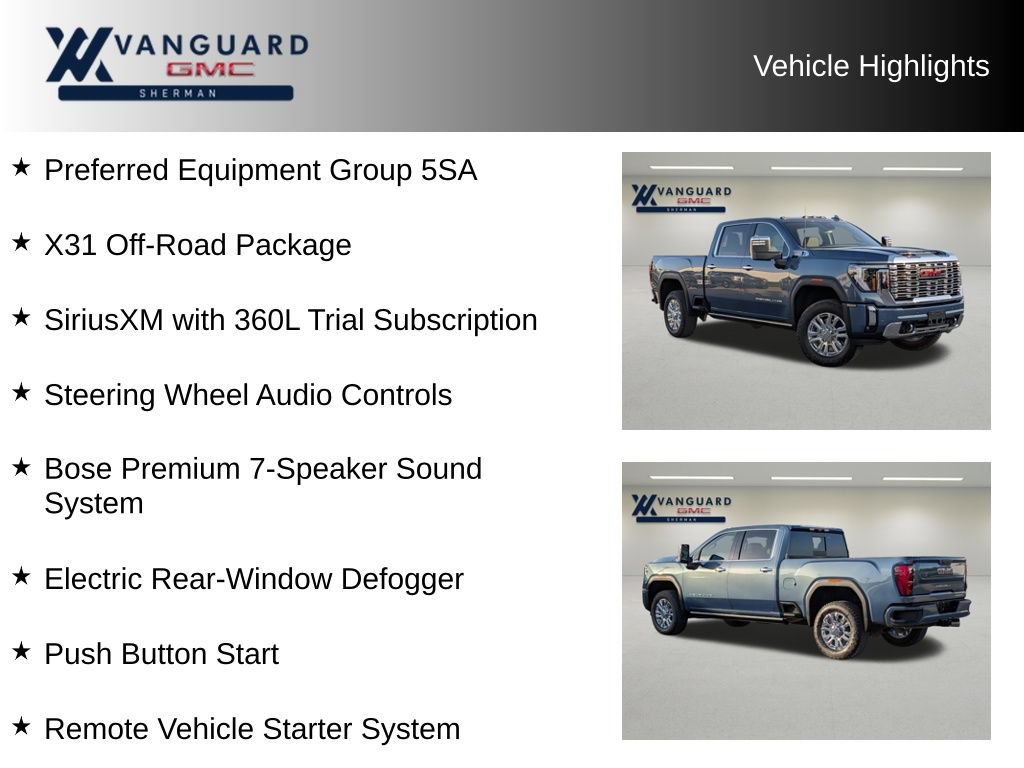 VANGUARD GMC SHERMAN

Vehicle Highlights

★ Preferred Equipment Group 5SA

★ X31 Off-Road Package

★ SiriusXM with 360L Trial Subscription

★ Steering Wheel Audio Controls

★ Bose Premium 7-Speaker Sound System

★ Electric Rear-Window Defogger

★ Push Button Start

★ Remote Vehicle Starter System

VANGUARD GMC SHERMAN

VANGUARD GMC SHERMAN